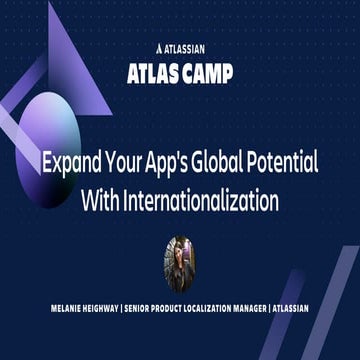 ATLASSIAN
ATLAS CAMP

Expand Your App's Global Potential With Internationalization

MELANIE HEIGHWAY | SENIOR PRODUCT LOCALIZATION MANAGER | ATLASSIAN